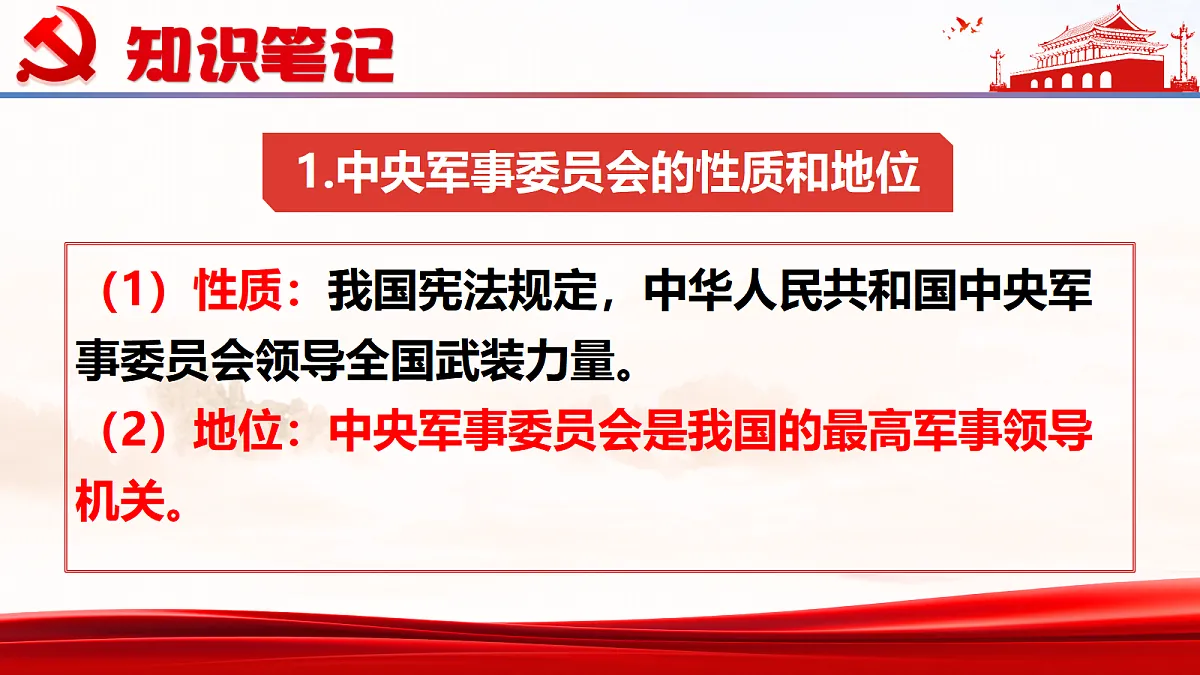 知识笔记

1.中央军事委员会的性质和地位

（1）性质：我国宪法规定，中华人民共和国中央军事委员会领导全国武装力量。

（2）地位：中央军事委员会是我国的最高军事领导机关。